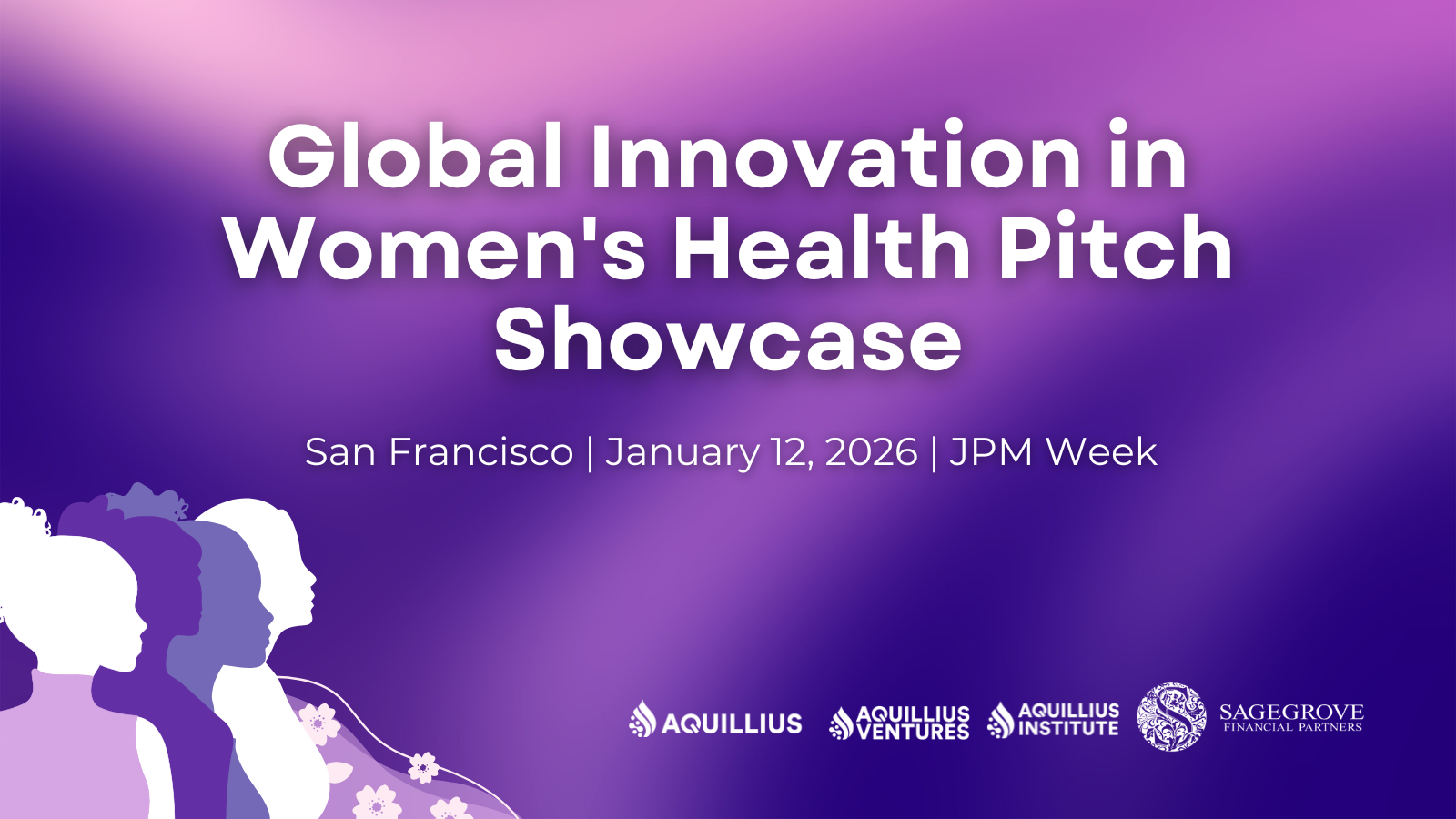 Global Innovation in Women's Health Pitch Showcase

San Francisco | January 12, 2026 | JPM Week

AQUILLIUS AQUILLIUS VENTURES AQUILLIUS INSTITUTE SAGEGROVE FINANCIAL PARTNERS